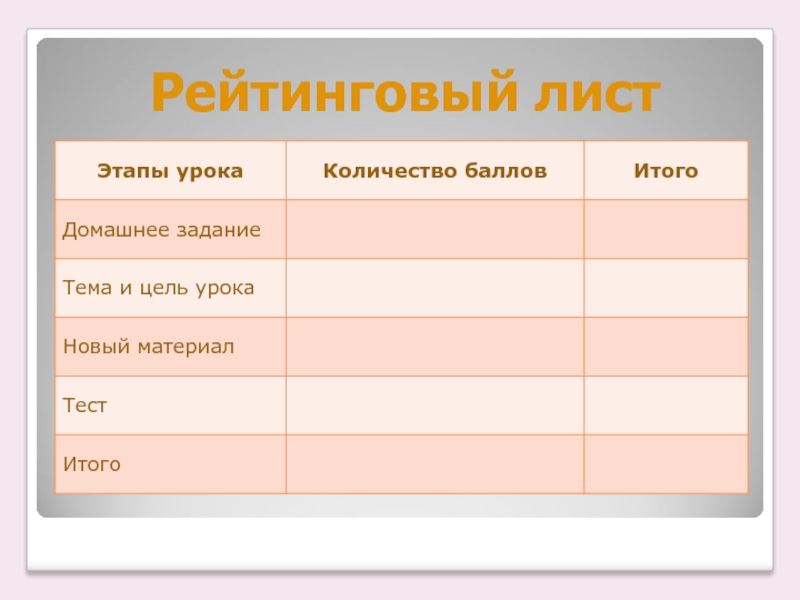 Рейтинговый лист

| Этапы урока | Количество баллов | Итого |
|---|---|---|
| Домашнее задание | | |
| Тема и цель урока | | |
| Новый материал | | |
| Тест | | |
| Итого | | |